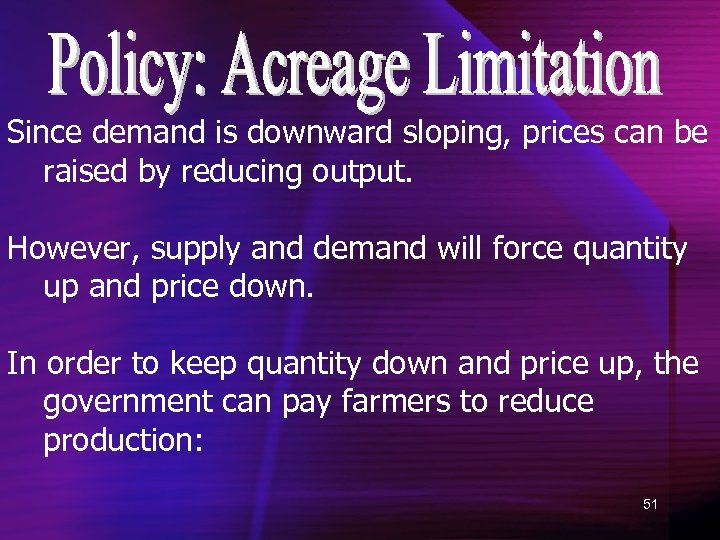 Policy: Acreage Limitation

Since demand is downward sloping, prices can be raised by reducing output.

However, supply and demand will force quantity up and price down.

In order to keep quantity down and price up, the government can pay farmers to reduce production:

51